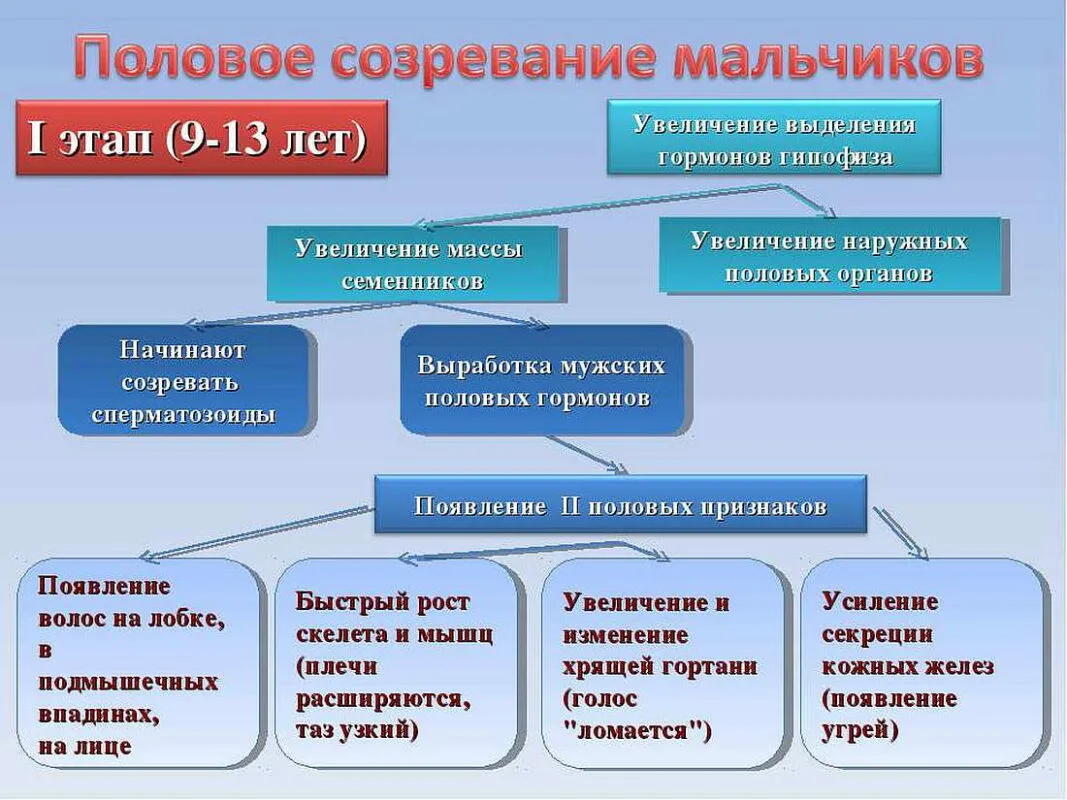 Половое созревание мальчиков

I этап (9-13 лет)

Увеличение выделения гормонов гипофиза

Увеличение массы семенников

Увеличение наружных половых органов

Начинают созревать сперматозоиды

Выработка мужских половых гормонов

Появление II половых признаков

Появление волос на лобке, в подмышечных впадинах, на лице

Быстрый рост скелета и мышц (плечи расширяются, таз узкий)

Увеличение и изменение хрящей гортани (голос "ломается")

Усиление секреции кожных желез (появление угрей)